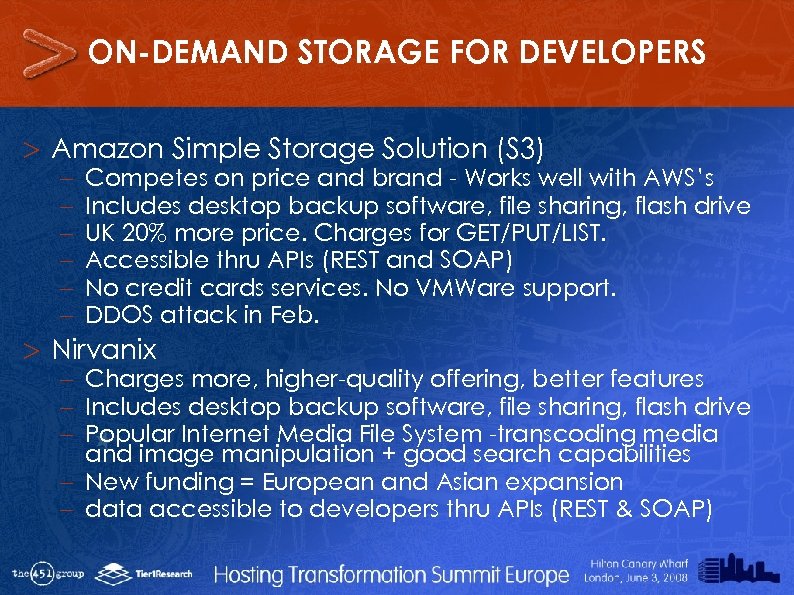 ON-DEMAND STORAGE FOR DEVELOPERS

> Amazon Simple Storage Solution (S3)
– Competes on price and brand - Works well with AWS's
– Includes desktop backup software, file sharing, flash drive
– UK 20% more price. Charges for GET/PUT/LIST.
– Accessible thru APIs (REST and SOAP)
– No credit cards services. No VMWare support.
– DDOS attack in Feb.

> Nirvanix
– Charges more, higher-quality offering, better features
– Includes desktop backup software, file sharing, flash drive
– Popular Internet Media File System -transcoding media and image manipulation + good search capabilities
– New funding = European and Asian expansion
– data accessible to developers thru APIs (REST & SOAP)

the 451 group Tier1Research Hosting Transformation Summit Europe Hilton Canary Wharf London, June 3, 2008